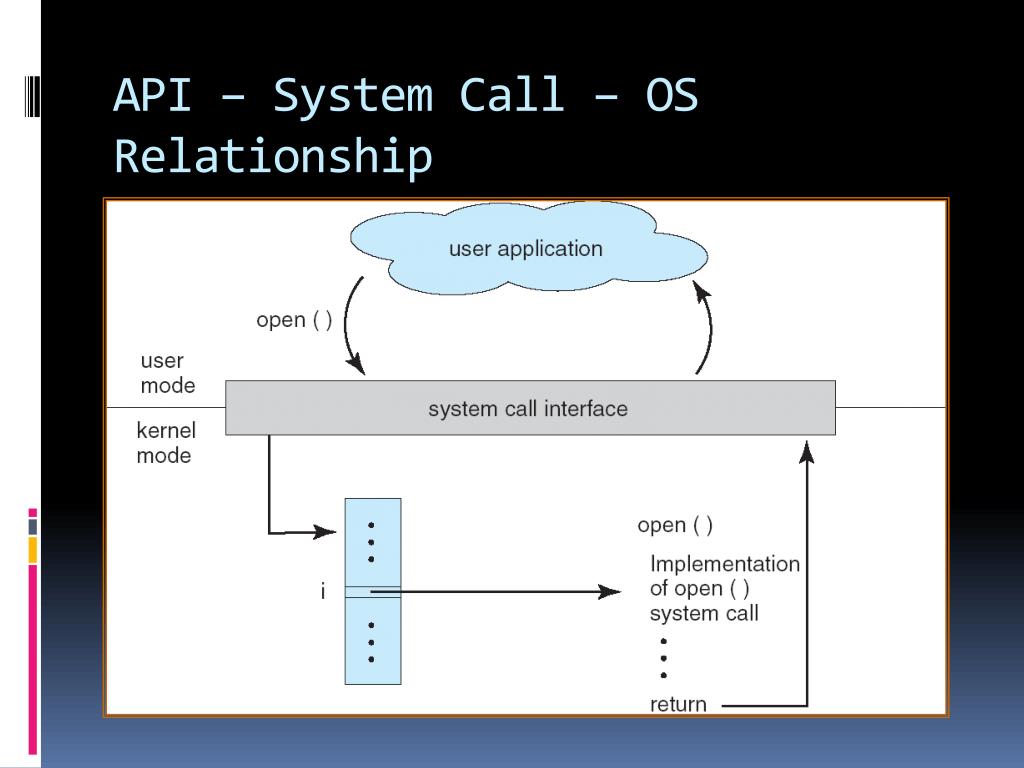 API – System Call – OS Relationship

user application

open ( )

user mode

system call interface

kernel mode

i

open ( )

Implementation of open ( ) system call

return